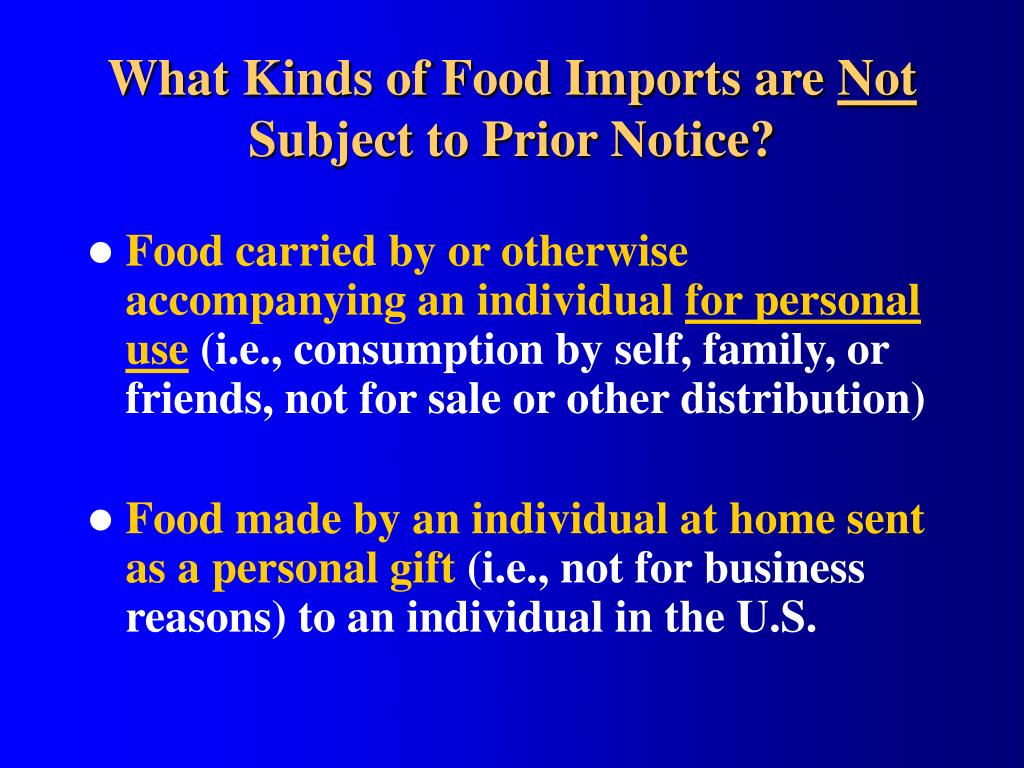 What Kinds of Food Imports are Not Subject to Prior Notice?

● Food carried by or otherwise accompanying an individual for personal use (i.e., consumption by self, family, or friends, not for sale or other distribution)

● Food made by an individual at home sent as a personal gift (i.e., not for business reasons) to an individual in the U.S.